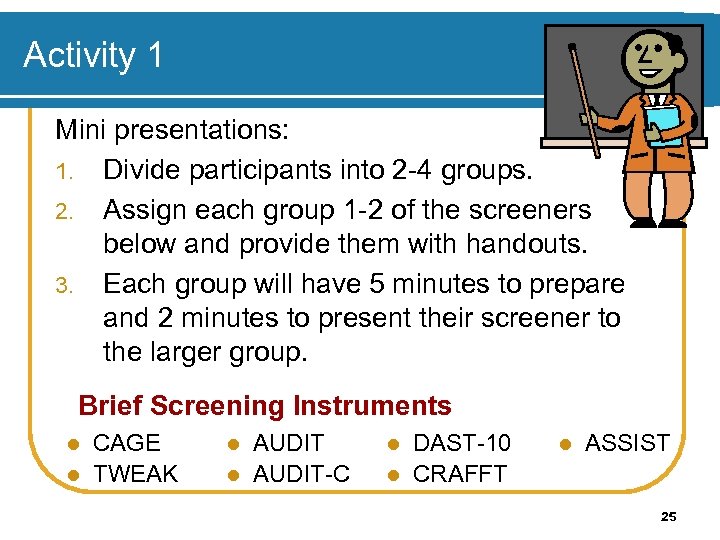 Activity 1

Mini presentations:

1. Divide participants into 2-4 groups.
2. Assign each group 1-2 of the screeners below and provide them with handouts.
3. Each group will have 5 minutes to prepare and 2 minutes to present their screener to the larger group.

Brief Screening Instruments

- CAGE
- TWEAK
- AUDIT
- AUDIT-C
- DAST-10
- CRAFFT
- ASSIST

25